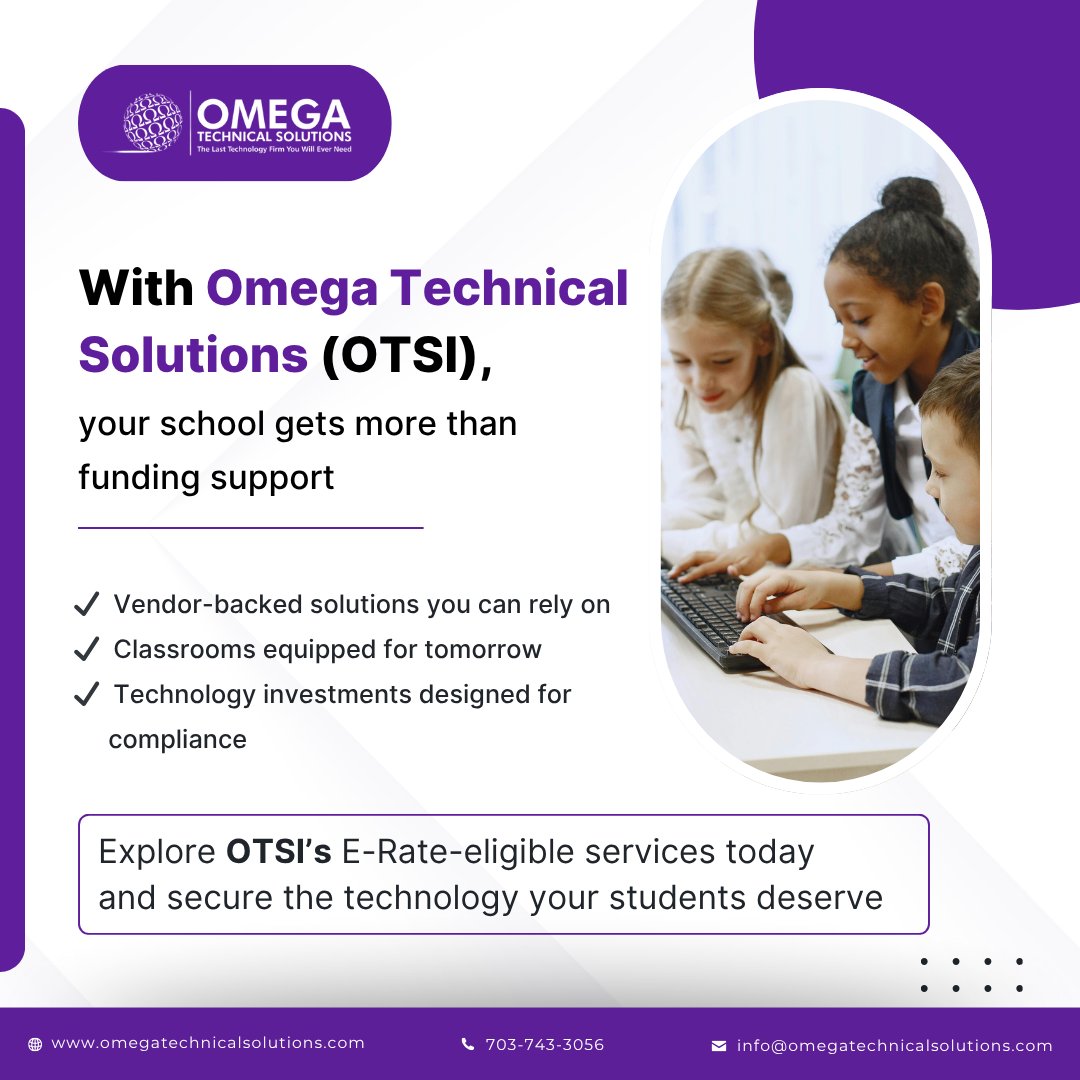 OMEGA
TECHNICAL SOLUTIONS
The Last Technology Firm You Will Ever Need

With Omega Technical Solutions (OTSI),

your school gets more than funding support

✓ Vendor-backed solutions you can rely on
✓ Classrooms equipped for tomorrow
✓ Technology investments designed for compliance

Explore OTSI's E-Rate-eligible services today and secure the technology your students deserve

www.omegatechnicalsolutions.com
703-743-3056
info@omegatechnicalsolutions.com